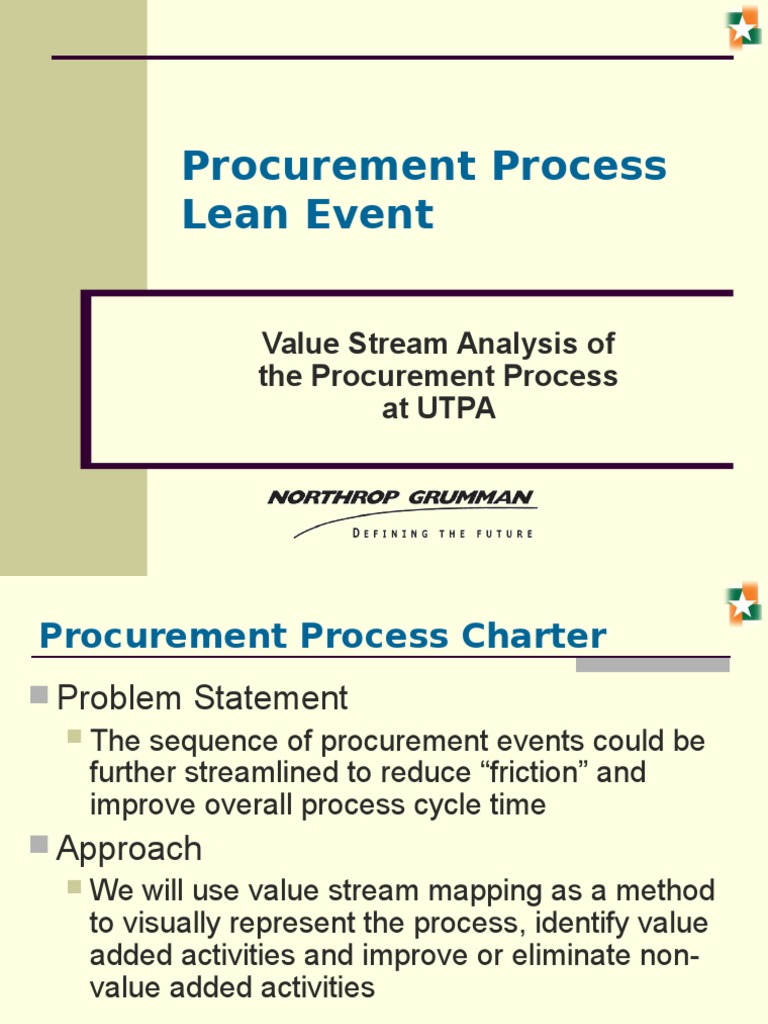 Procurement Process Lean Event

Value Stream Analysis of the Procurement Process at UTPA

NORTHROP GRUMMAN
DEFINING THE FUTURE

Procurement Process Charter

Problem Statement

The sequence of procurement events could be further streamlined to reduce “friction” and improve overall process cycle time

Approach

We will use value stream mapping as a method to visually represent the process, identify value added activities and improve or eliminate non-value added activities